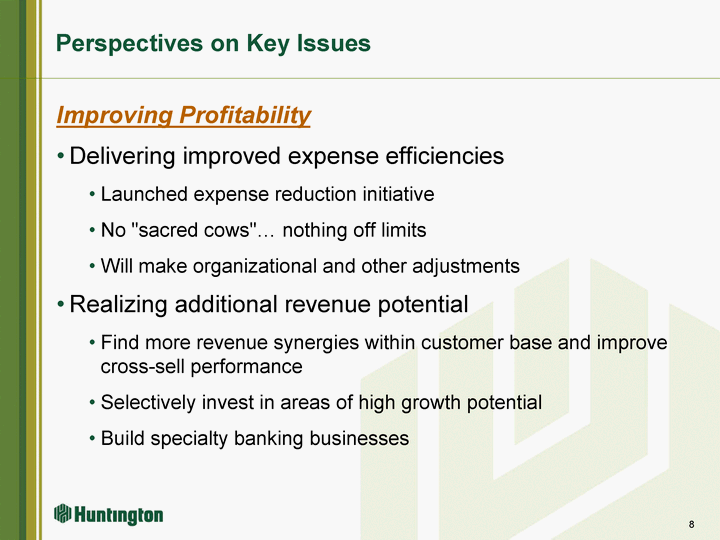 Perspectives on Key Issues

Improving Profitability

• Delivering improved expense efficiencies

• Launched expense reduction initiative

• No "sacred cows"… nothing off limits

• Will make organizational and other adjustments

• Realizing additional revenue potential

• Find more revenue synergies within customer base and improve cross-sell performance

• Selectively invest in areas of high growth potential

• Build specialty banking businesses

Huntington

8